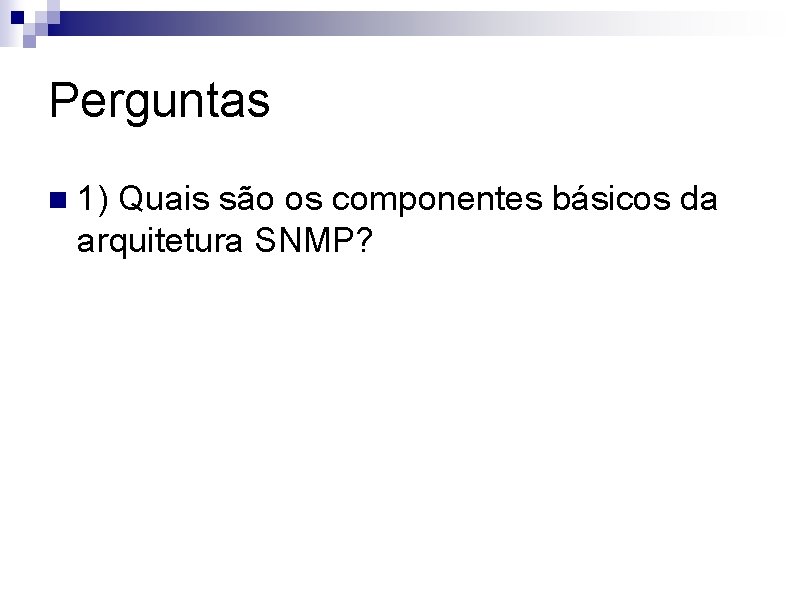 Perguntas

1) Quais são os componentes básicos da arquitetura SNMP?